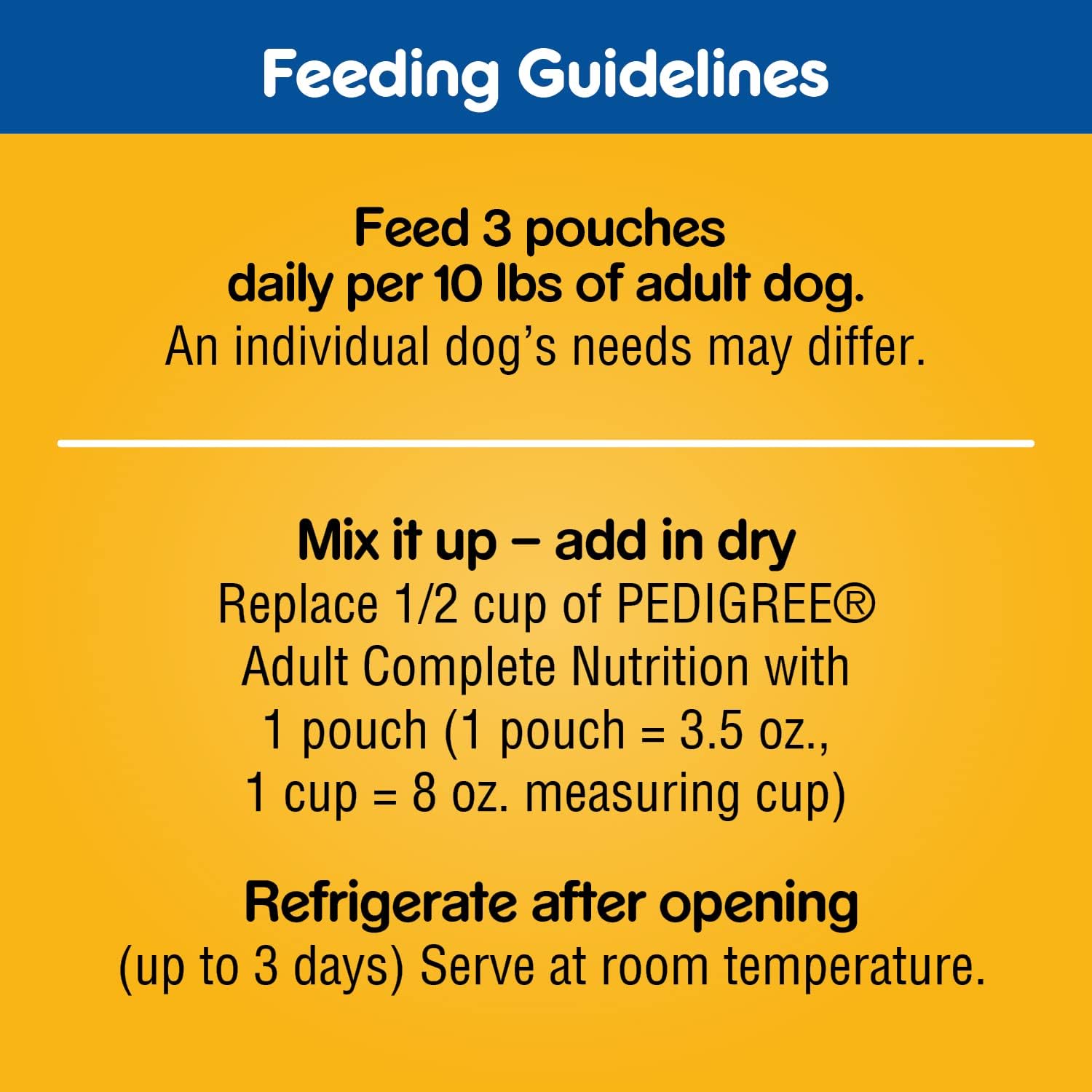 Feeding Guidelines

Feed 3 pouches daily per 10 lbs of adult dog.
An individual dog's needs may differ.

Mix it up – add in dry
Replace 1/2 cup of PEDIGREE® Adult Complete Nutrition with 1 pouch (1 pouch = 3.5 oz., 1 cup = 8 oz. measuring cup)

Refrigerate after opening
(up to 3 days) Serve at room temperature.